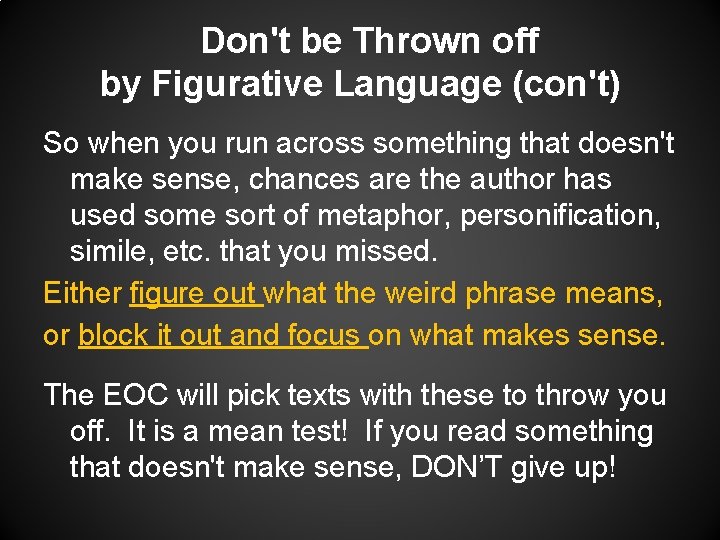 Don't be Thrown off
by Figurative Language (con't)

So when you run across something that doesn't make sense, chances are the author has used some sort of metaphor, personification, simile, etc. that you missed.

Either figure out what the weird phrase means, or block it out and focus on what makes sense.

The EOC will pick texts with these to throw you off. It is a mean test! If you read something that doesn't make sense, DON'T give up!